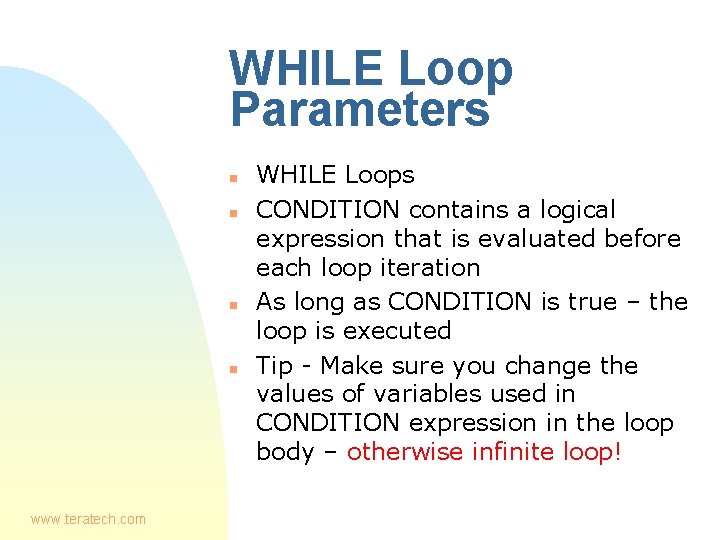 WHILE Loop Parameters

- WHILE Loops
- CONDITION contains a logical expression that is evaluated before each loop iteration
- As long as CONDITION is true – the loop is executed
- Tip - Make sure you change the values of variables used in CONDITION expression in the loop body – otherwise infinite loop!

www.teratech.com